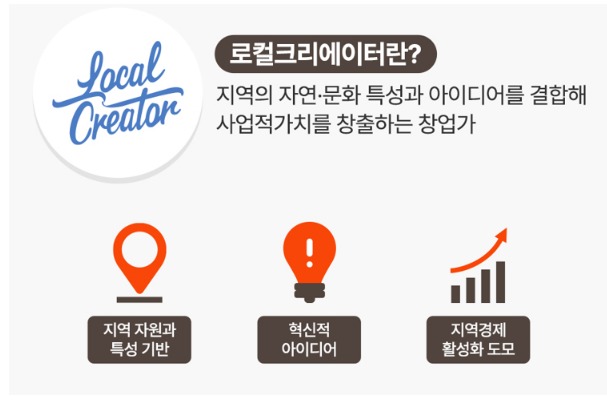 Local Creator

로컬크리에이터란?

지역의 자연·문화 특성과 아이디어를 결합해 사업적가치를 창출하는 창업가

지역 자원과 특성 기반

혁신적 아이디어

지역경제 활성화 도모